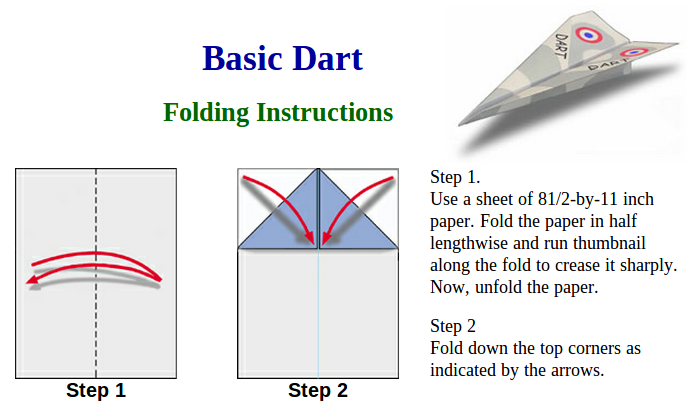 Basic Dart

Folding Instructions

DART

DART

Step 1

Step 2

Step 1.
Use a sheet of 81/2-by-11 inch paper. Fold the paper in half lengthwise and run thumbnail along the fold to crease it sharply. Now, unfold the paper.

Step 2
Fold down the top corners as indicated by the arrows.